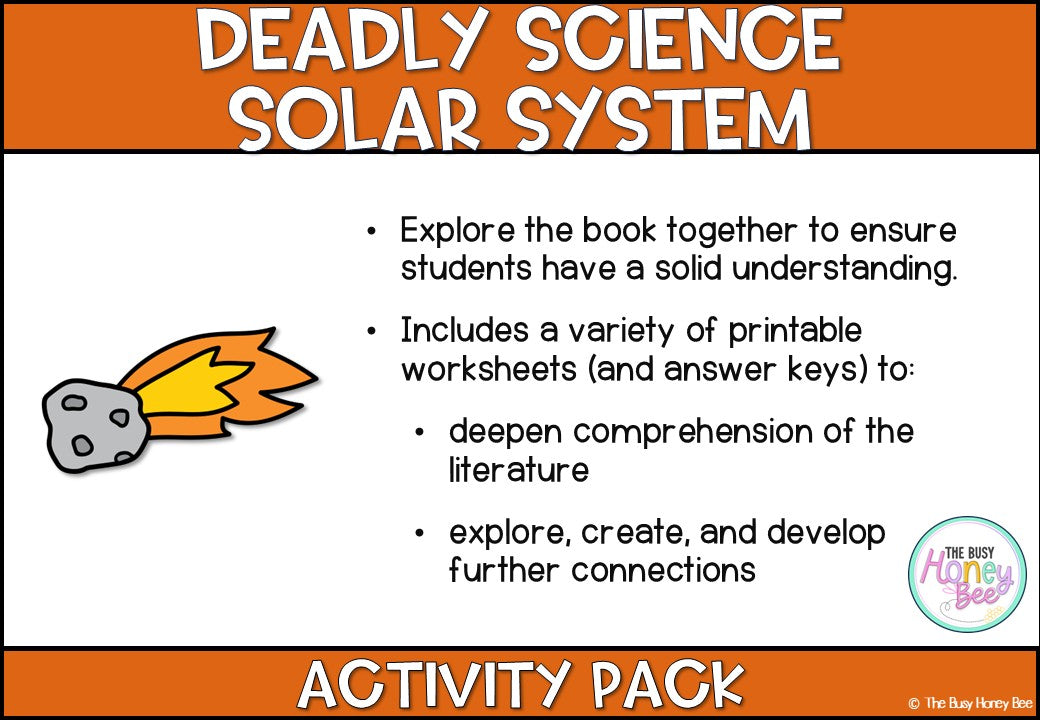 DEADLY SCIENCE SOLAR SYSTEM

• Explore the book together to ensure students have a solid understanding.

• Includes a variety of printable worksheets (and answer keys) to:

• deepen comprehension of the literature

• explore, create, and develop further connections

THE BUSY Honey Bee

ACTIVITY PACK

© The Busy Honey Bee